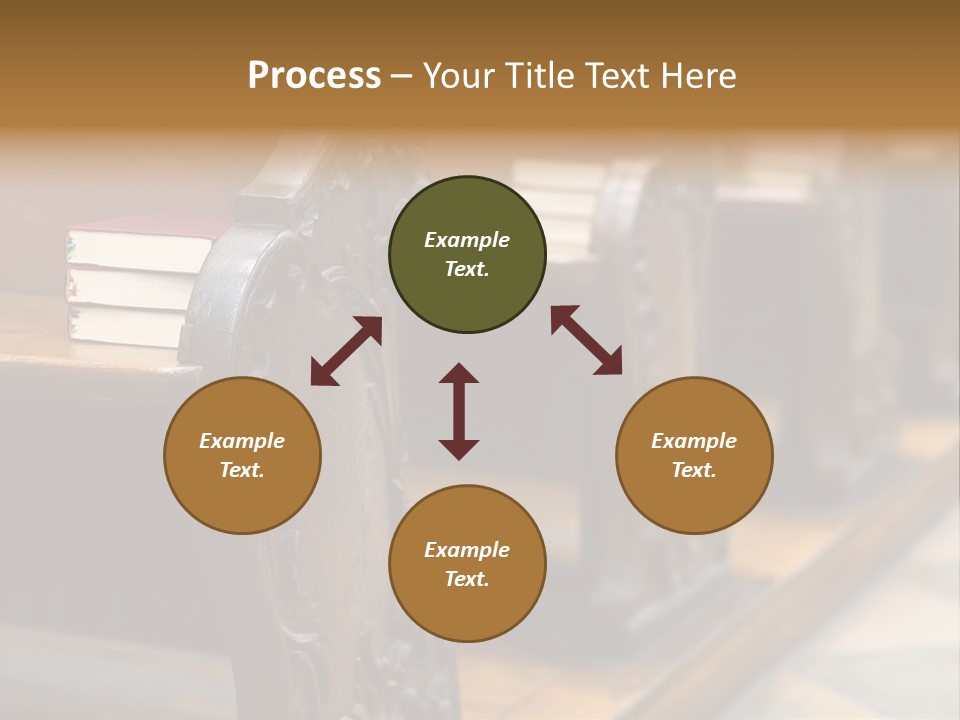 Process – Your Title Text Here

Example Text.

Example Text.

Example Text.

Example Text.